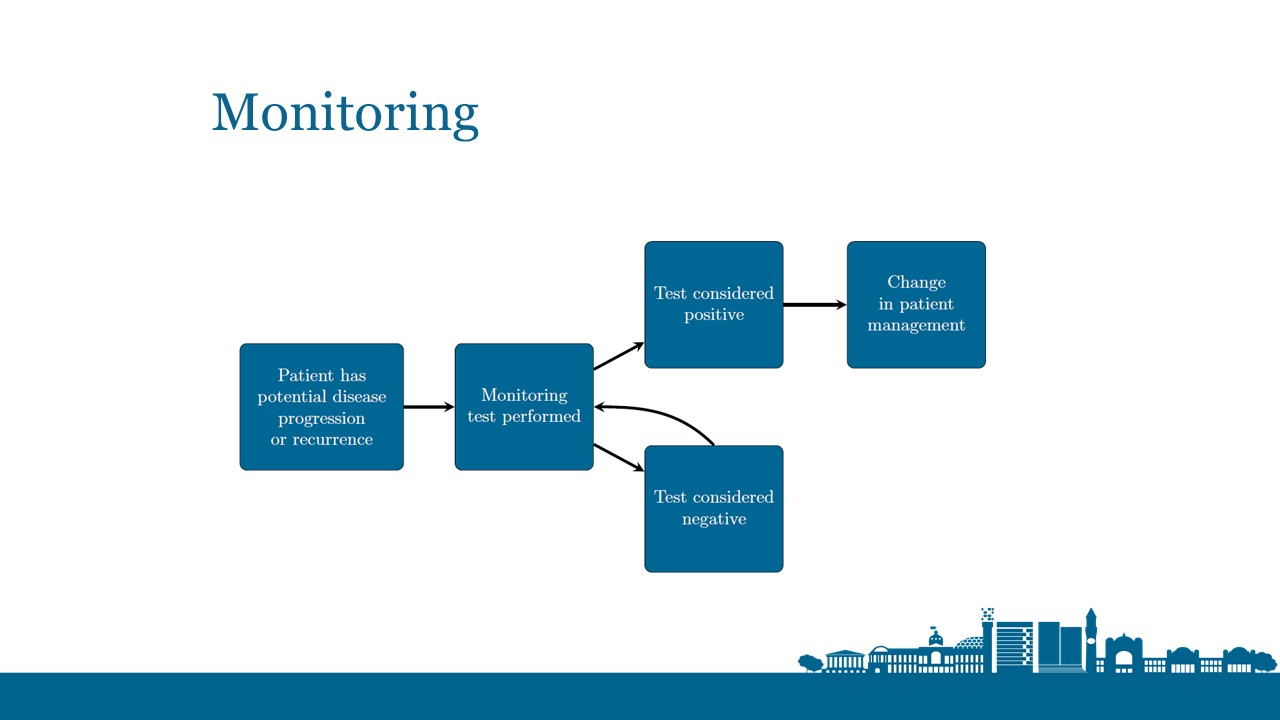 Monitoring

Patient has potential disease progression or recurrence

Monitoring test performed

Test considered positive

Change in patient management

Test considered negative